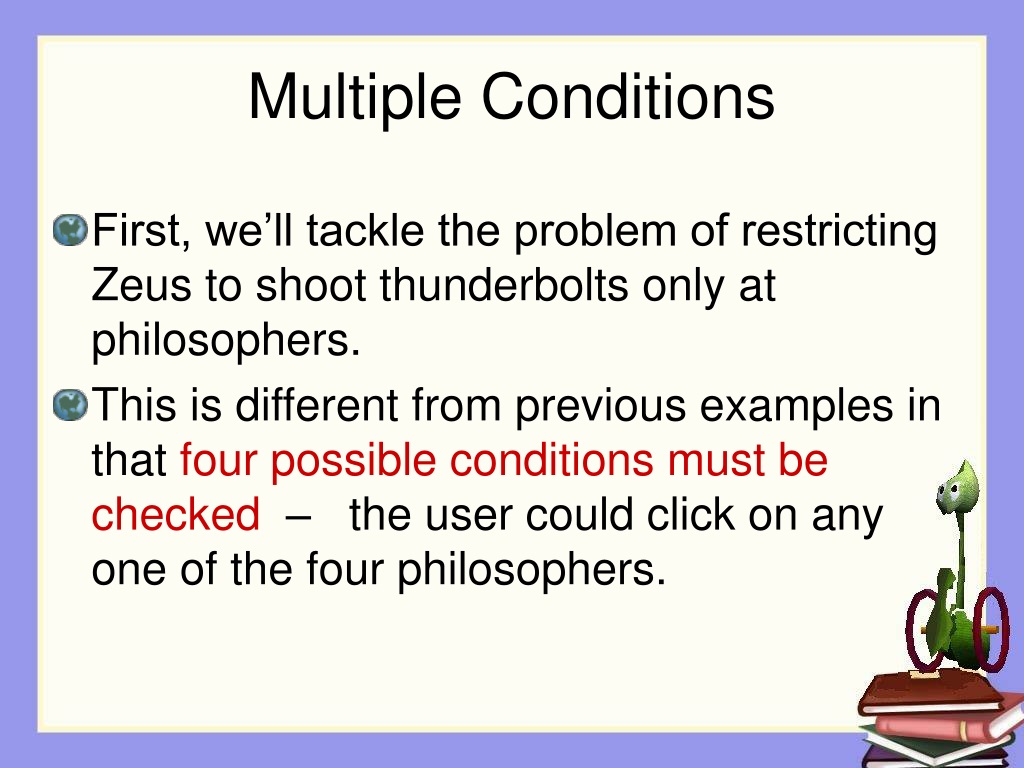 Multiple Conditions

First, we’ll tackle the problem of restricting Zeus to shoot thunderbolts only at philosophers.

This is different from previous examples in that four possible conditions must be checked – the user could click on any one of the four philosophers.